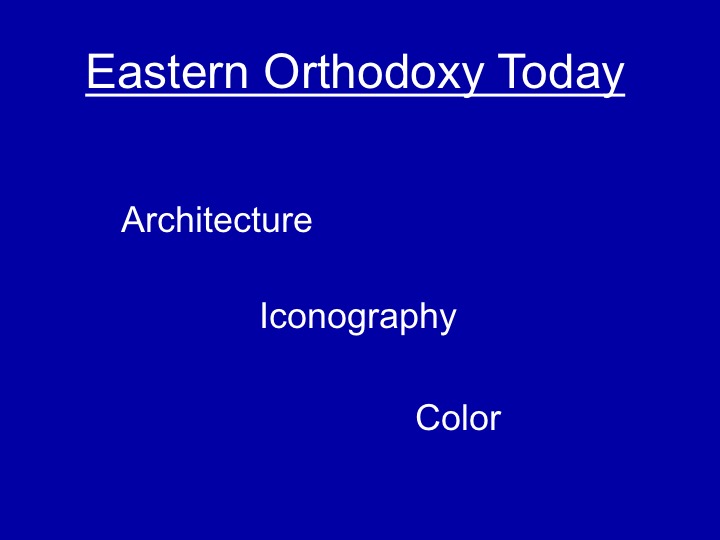 Eastern Orthodoxy Today

Architecture

Iconography

Color